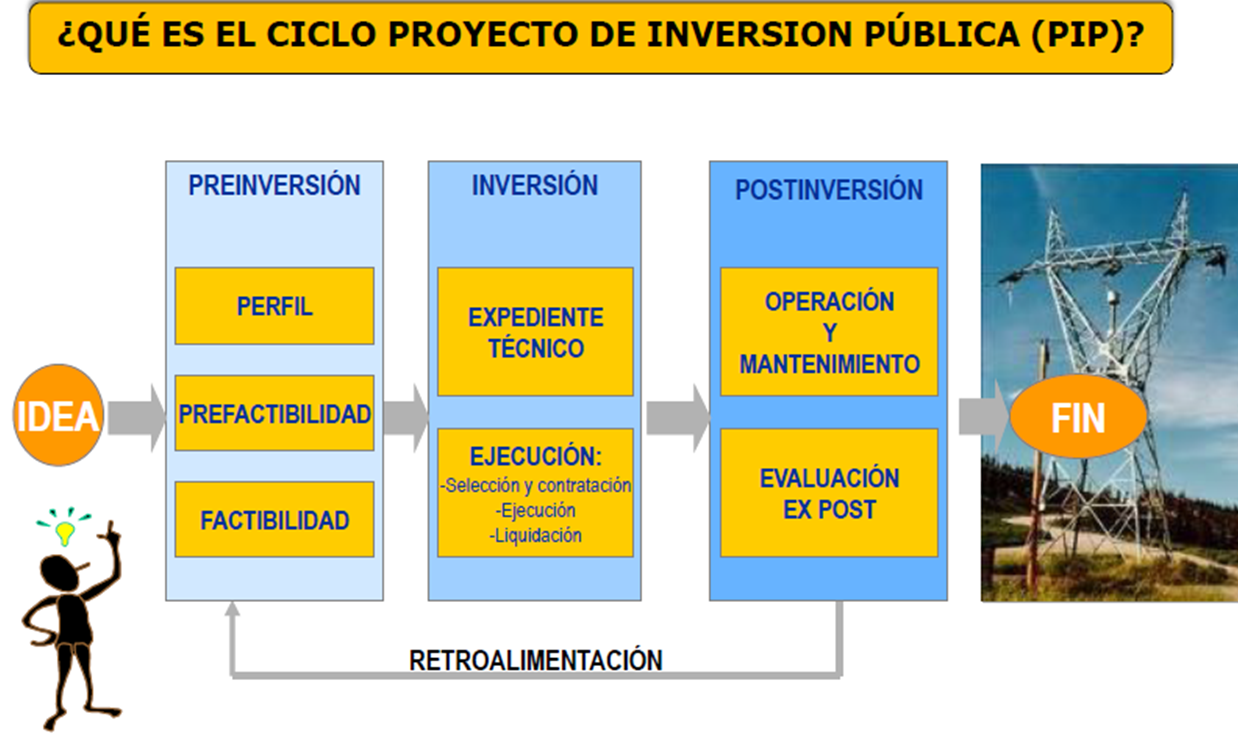 ¿QUÉ ES EL CICLO PROYECTO DE INVERSION PÚBLICA (PIP)?

IDEA

PREINVERSIÓN

PERFIL

PREFACTIBILIDAD

FACTIBILIDAD

INVERSIÓN

EXPEDIENTE TÉCNICO

EJECUCIÓN:
-Selección y contratación
-Ejecución
-Liquidación

POSTINVERSIÓN

OPERACIÓN Y MANTENIMIENTO

EVALUACIÓN EX POST

FIN

RETROALIMENTACIÓN